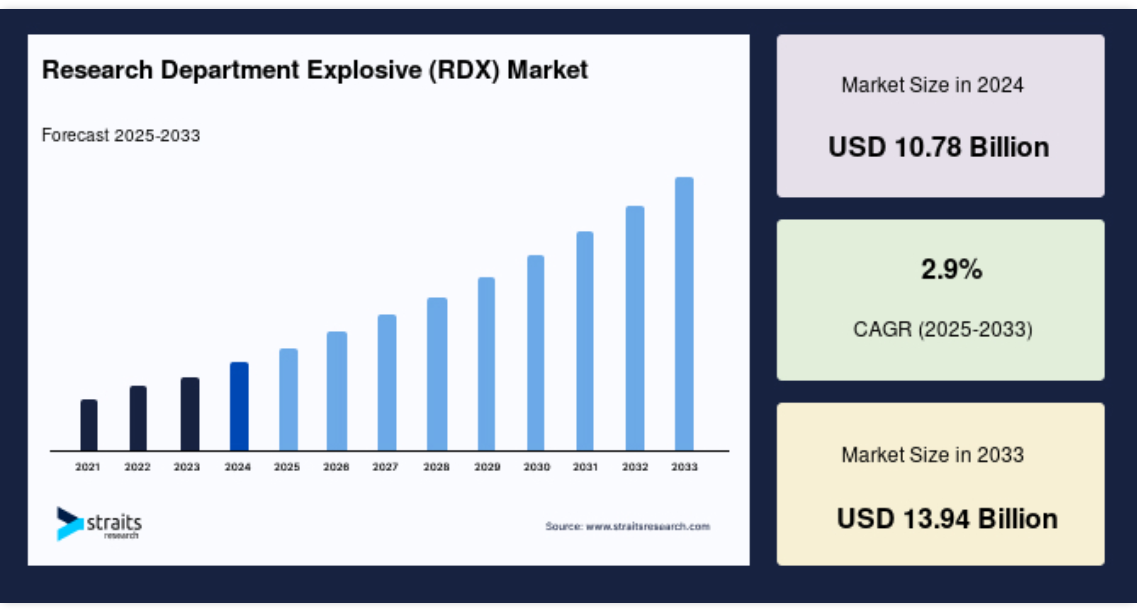 Research Department Explosive (RDX) Market

Forecast 2025-2033

2021 2022 2023 2024 2025 2026 2027 2028 2029 2030 2031 2032 2033

straits research

Source: www.straitsresearch.com

Market Size in 2024

USD 10.78 Billion

2.9%

CAGR (2025-2033)

Market Size in 2033

USD 13.94 Billion